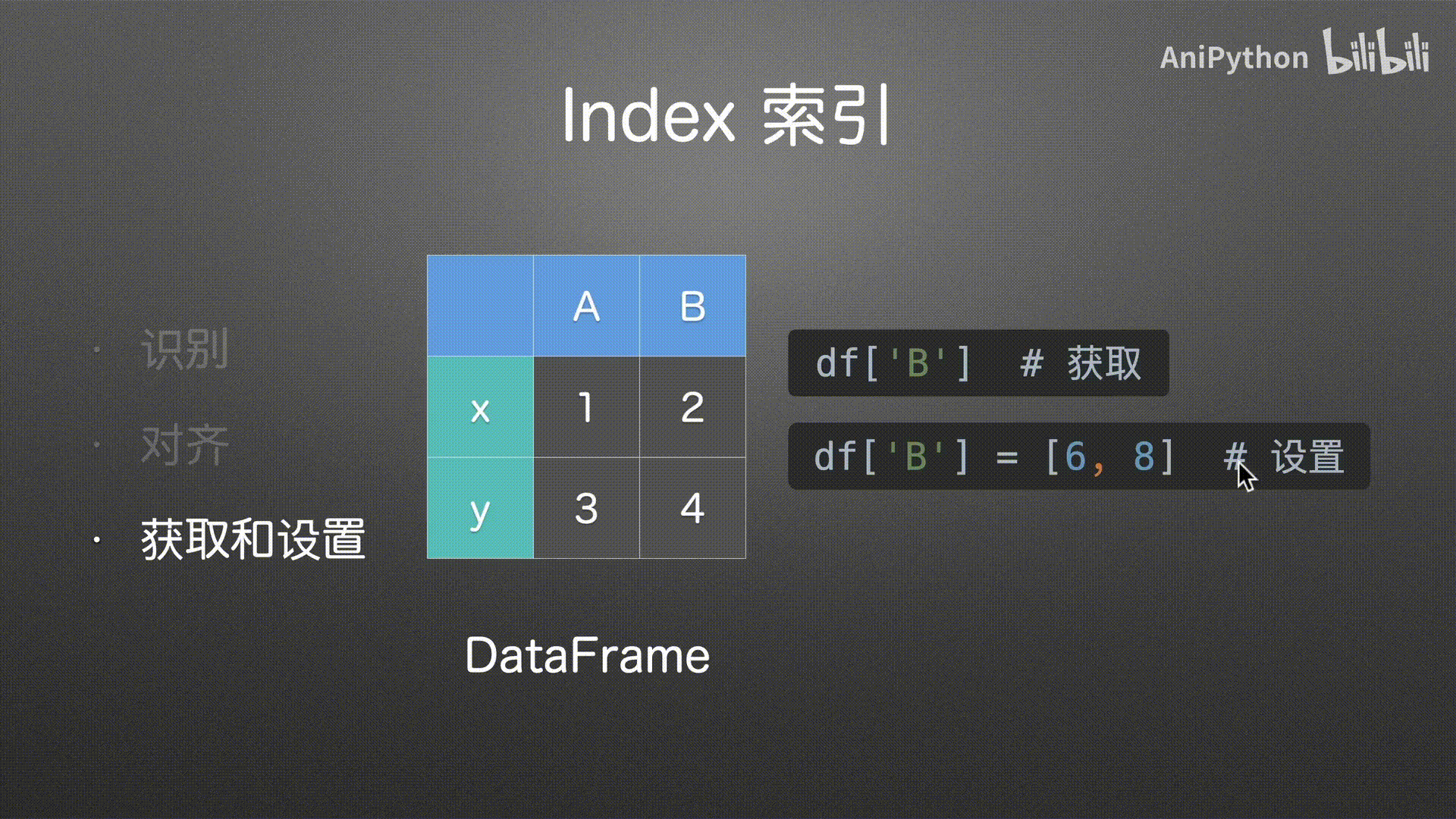 AniPython bilibili

Index 索引

· 识别

· 对齐

· 获取和设置

|   | A | B |
|---|---|---|
| x | 1 | 2 |
| y | 3 | 4 |

DataFrame

df['B']  # 获取

df['B'] = [6, 8]  # 设置